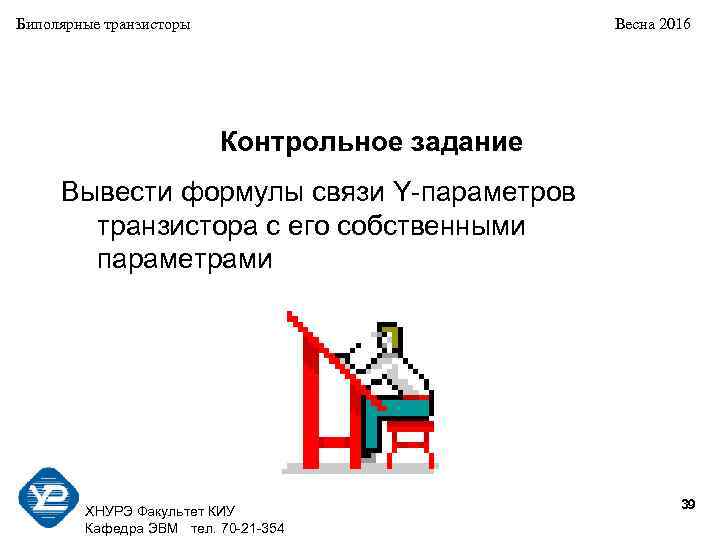 Биполярные транзисторы

Весна 2016

Контрольное задание

Вывести формулы связи Y-параметров транзистора с его собственными параметрами

ХНУРЭ Факультет КИУ
Кафедра ЭВМ тел. 70-21-354

39